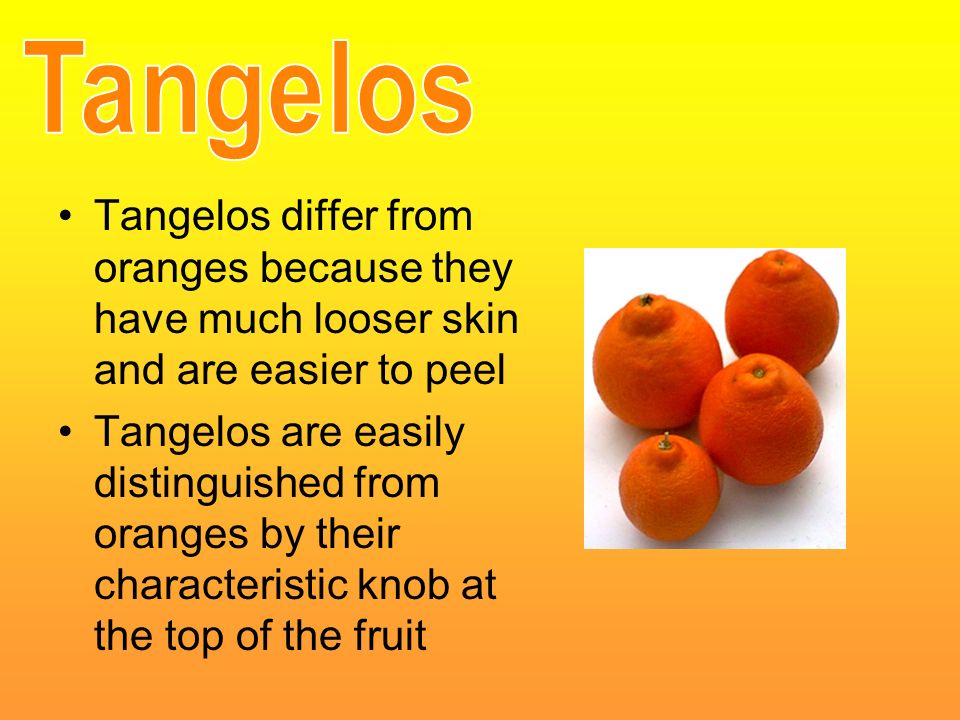 Tangelos

• Tangelos differ from oranges because they have much looser skin and are easier to peel
• Tangelos are easily distinguished from oranges by their characteristic knob at the top of the fruit